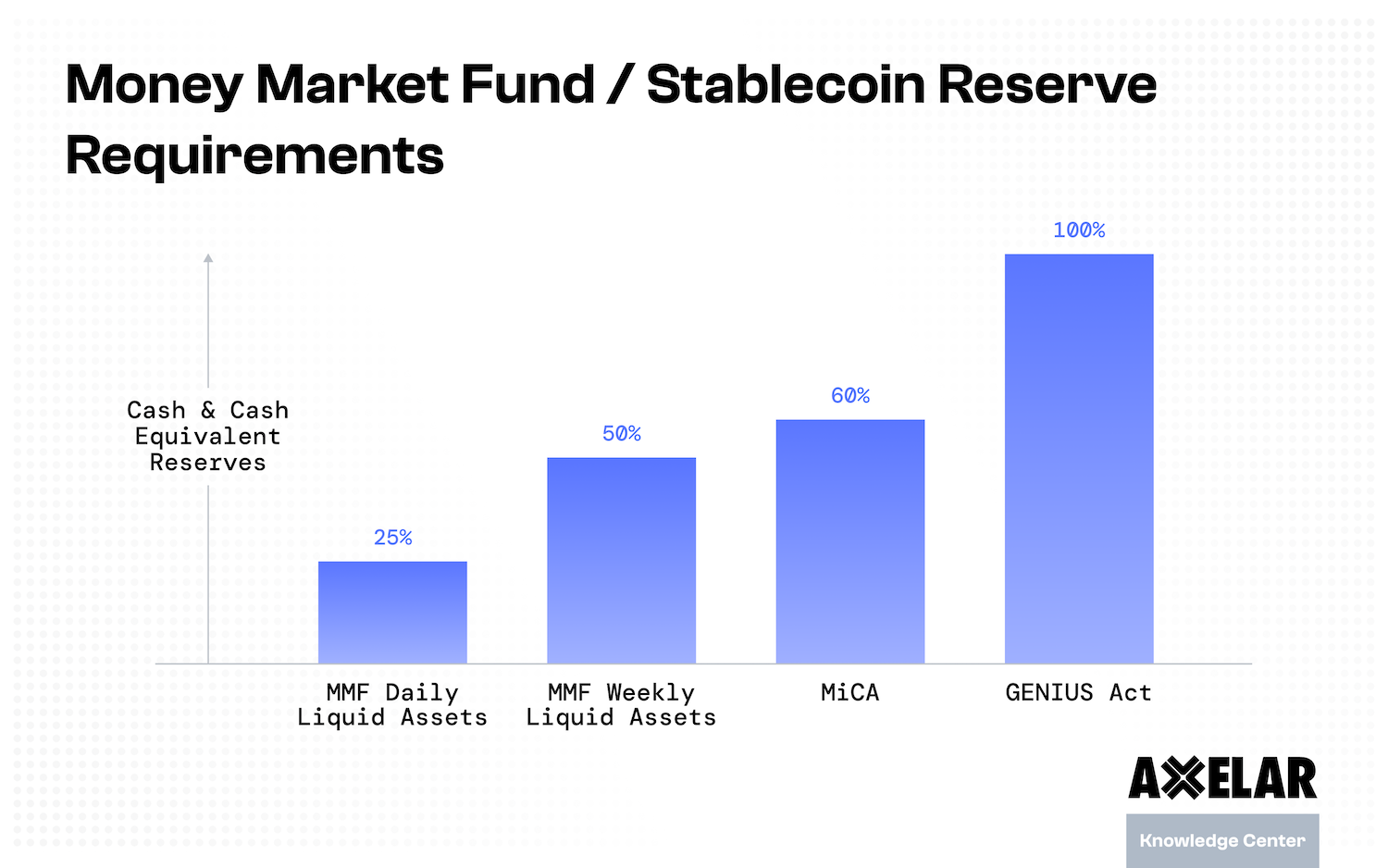 Money Market Fund / Stablecoin Reserve Requirements

Cash & Cash Equivalent Reserves

25%
50%
60%
100%

MMF Daily Liquid Assets
MMF Weekly Liquid Assets
MiCA
GENIUS Act

AXELAR
Knowledge Center